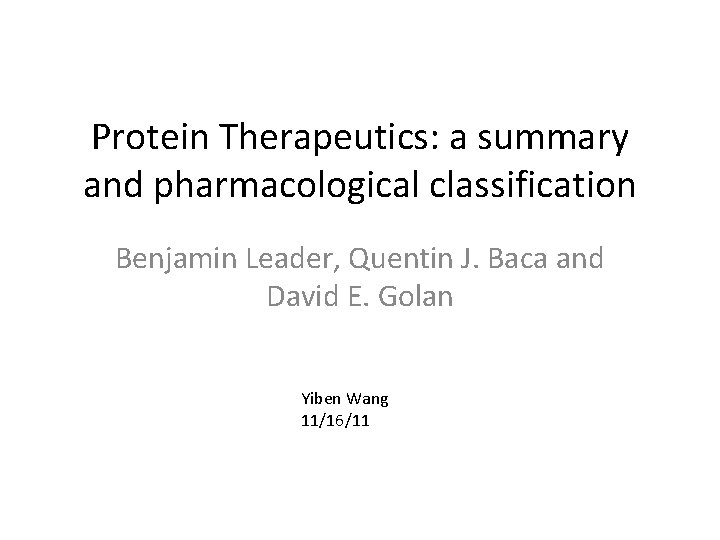 Protein Therapeutics: a summary and pharmacological classification

Benjamin Leader, Quentin J. Baca and David E. Golan

Yiben Wang
11/16/11